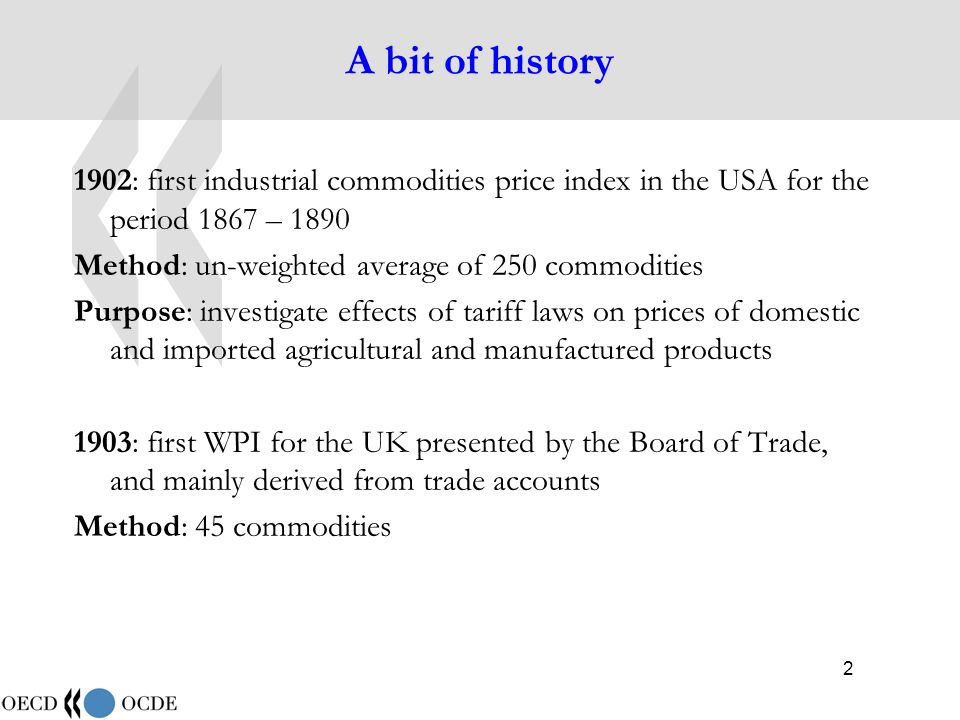 A bit of history

1902: first industrial commodities price index in the USA for the period 1867 – 1890

Method: un-weighted average of 250 commodities

Purpose: investigate effects of tariff laws on prices of domestic and imported agricultural and manufactured products

1903: first WPI for the UK presented by the Board of Trade, and mainly derived from trade accounts

Method: 45 commodities

2

OECD OCDE